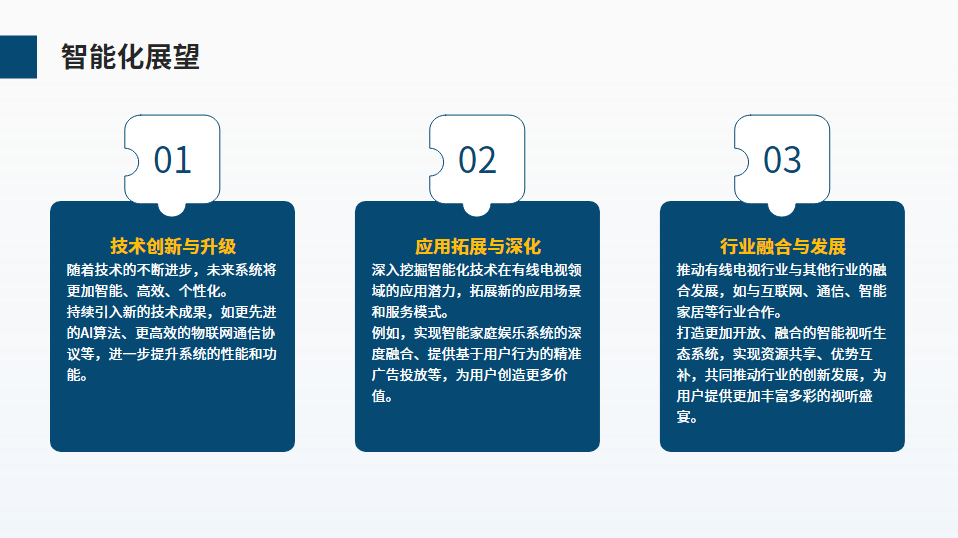 智能化展望

01

技术创新与升级

随着技术的不断进步，未来系统将更加智能、高效、个性化。

持续引入新的技术成果，如更先进的AI算法、更高效的物联网通信协议等，进一步提升系统的性能和功能。

02

应用拓展与深化

深入挖掘智能化技术在有线电视领域的应用潜力，拓展新的应用场景和服务模式。

例如，实现智能家庭娱乐系统的深度融合、提供基于用户行为的精准广告投放等，为用户创造更多价值。

03

行业融合与发展

推动有线电视行业与其他行业的融合发展，如与互联网、通信、智能家居等行业合作。

打造更加开放、融合的智能视听生态系统，实现资源共享、优势互补，共同推动行业的创新发展，为用户提供更加丰富多彩的视听盛宴。